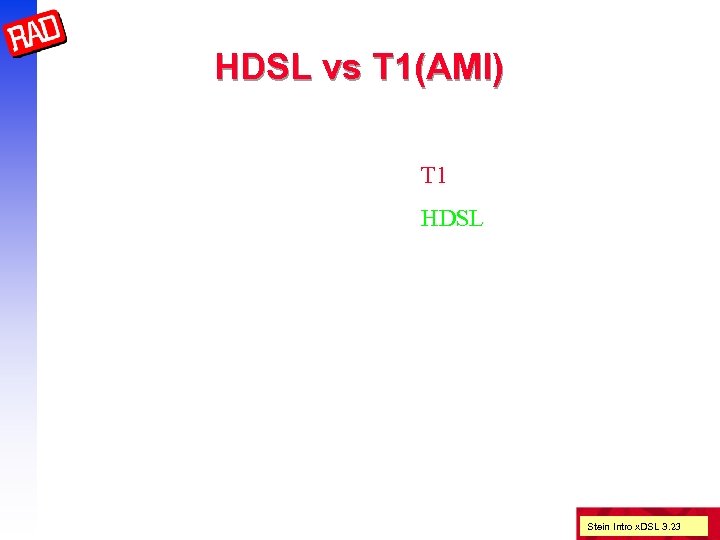 RAD

HDSL vs T1(AMI)

T1

HDSL

Stein Intro xDSL 3.23